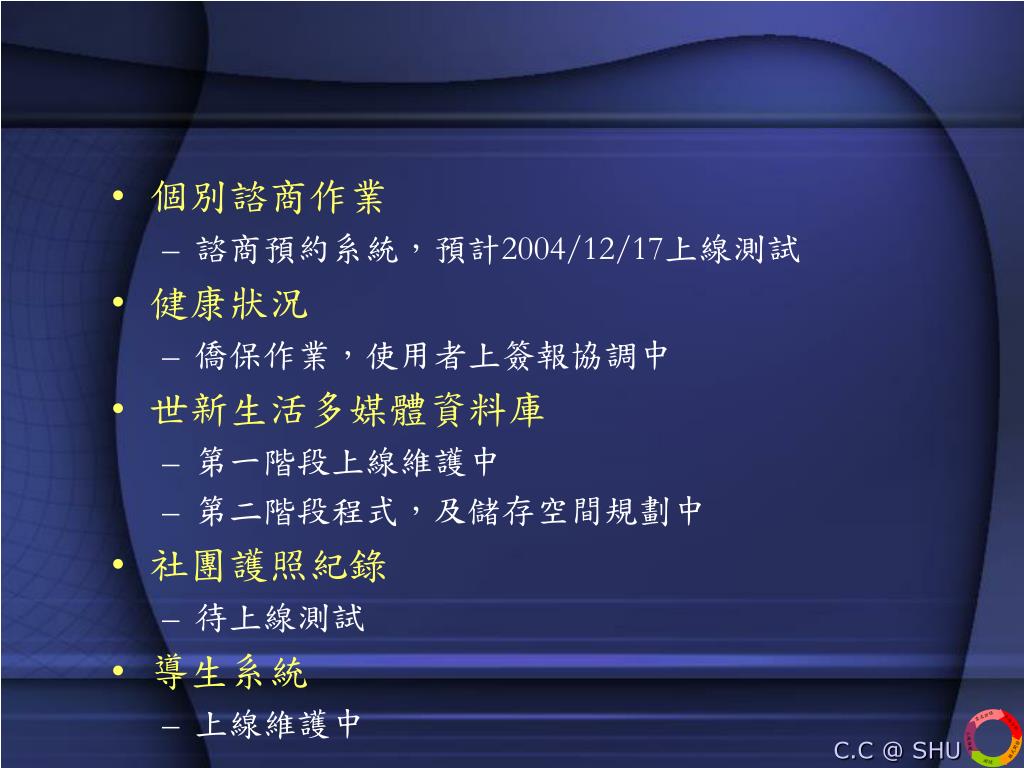 • 個別諮商作業
– 諮商預約系統，預計2004/12/17上線測試
• 健康狀況
– 僑保作業，使用者上簽報協調中
• 世新生活多媒體資料庫
– 第一階段上線維護中
– 第二階段程式，及儲存空間規劃中
• 社團護照紀錄
– 待上線測試
• 導生系統
– 上線維護中

C.C @ SHU